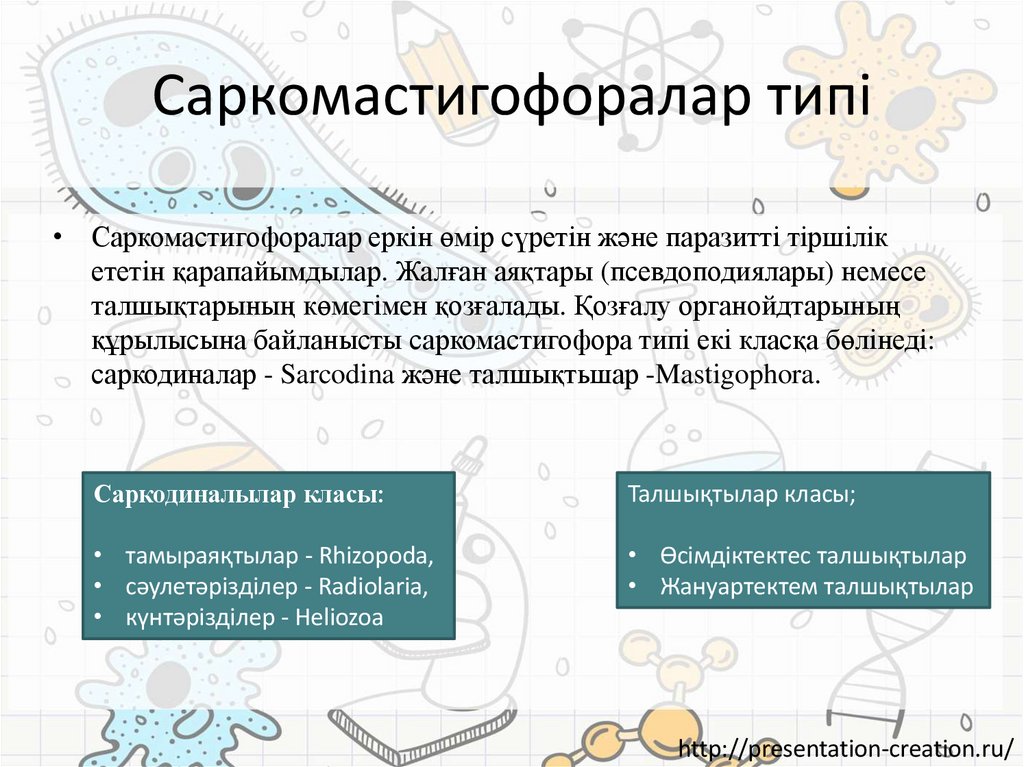 Саркомастигофоралар типі

• Саркомастигофоралар еркін өмір сүретін және паразитті тіршілік ететін қарапайымдылар. Жалған аяқтары (псевдоподиялары) немесе талшықтарының көмегімен қозғалады. Қозғалу органойдтарының құрылысына байланысты саркомастигофора типі екі класқа бөлінеді: саркодиналар - Sarcodina және талшықтышар -Mastigophora.

Саркодиналылар класы:

• тамыраяқтылар - Rhizopoda,
• сәулетәрізділер - Radiolaria,
• күнтәрізділер - Heliozoa

Талшықтылар класы;

• Өсімдіктектес талшықтылар
• Жануартектем талшықтылар

http://presentation-creation.ru/